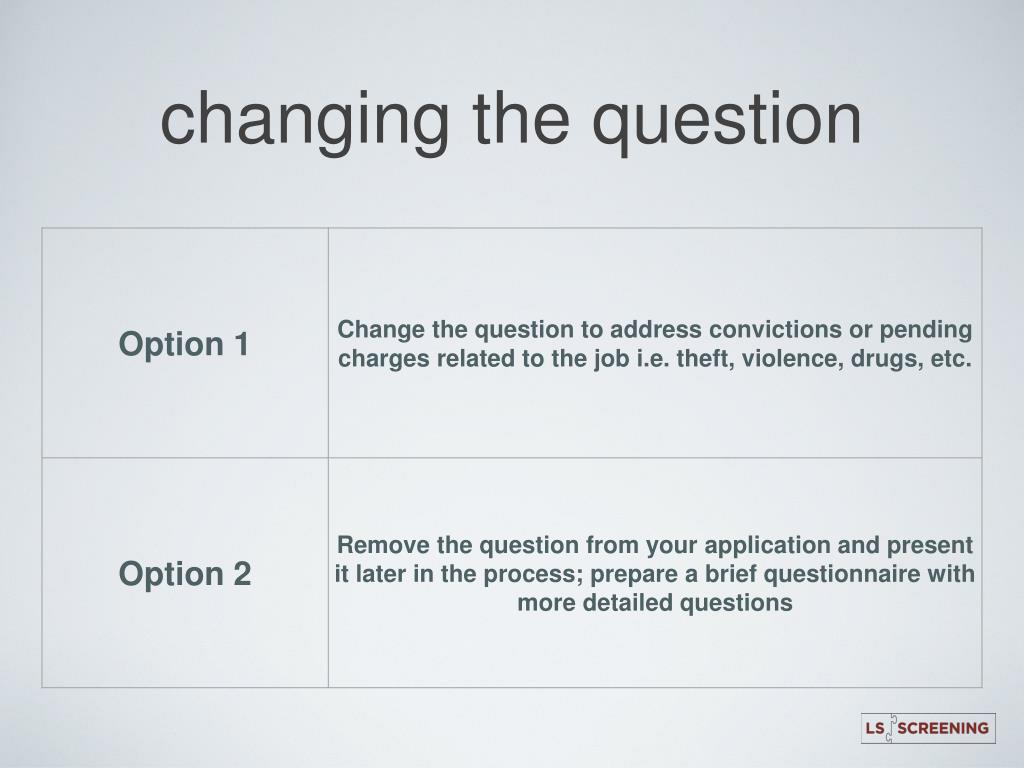 changing the question

| Option 1 | Change the question to address convictions or pending charges related to the job i.e. theft, violence, drugs, etc. |
|---|---|
| Option 2 | Remove the question from your application and present it later in the process; prepare a brief questionnaire with more detailed questions |

LS SCREENING